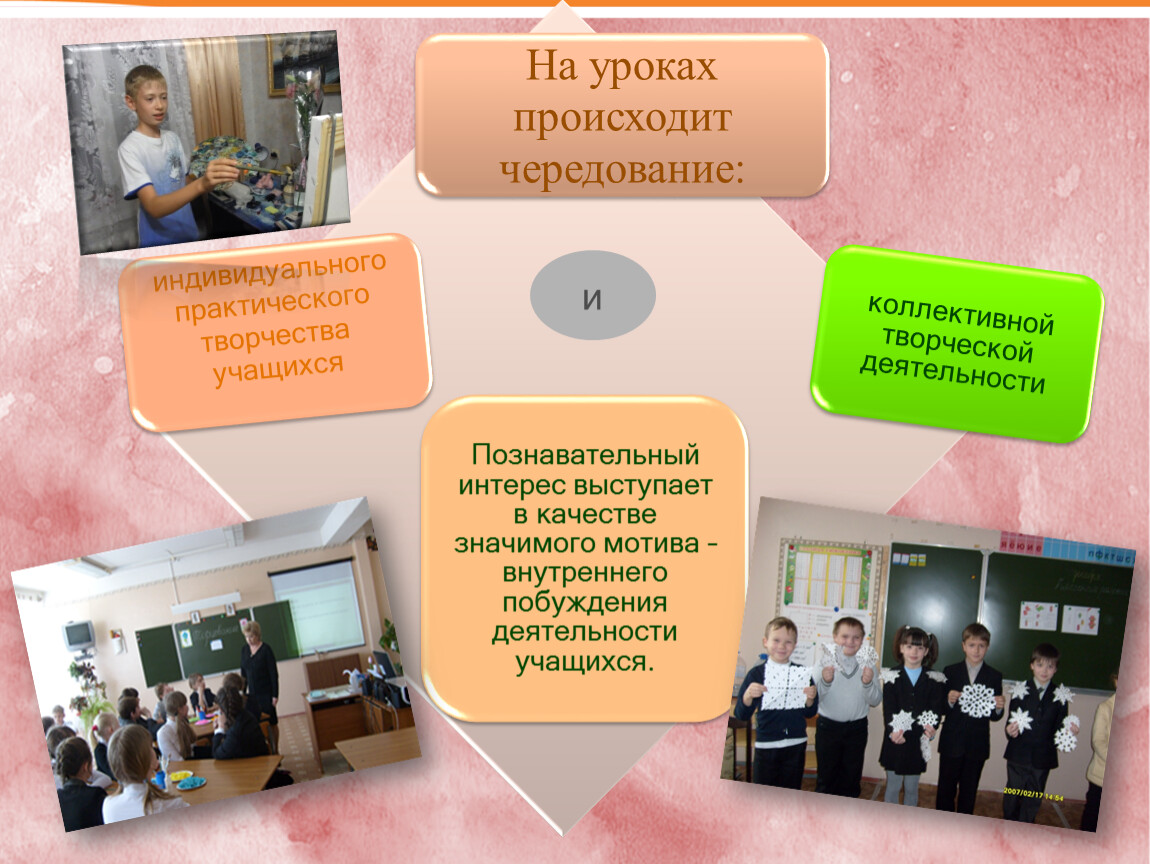 На уроках происходит чередование:

индивидуального практического творчества учащихся

и

коллективной творческой деятельности

Познавательный интерес выступает в качестве значимого мотива - внутреннего побуждения деятельности учащихся.

2007/02/17 14:54